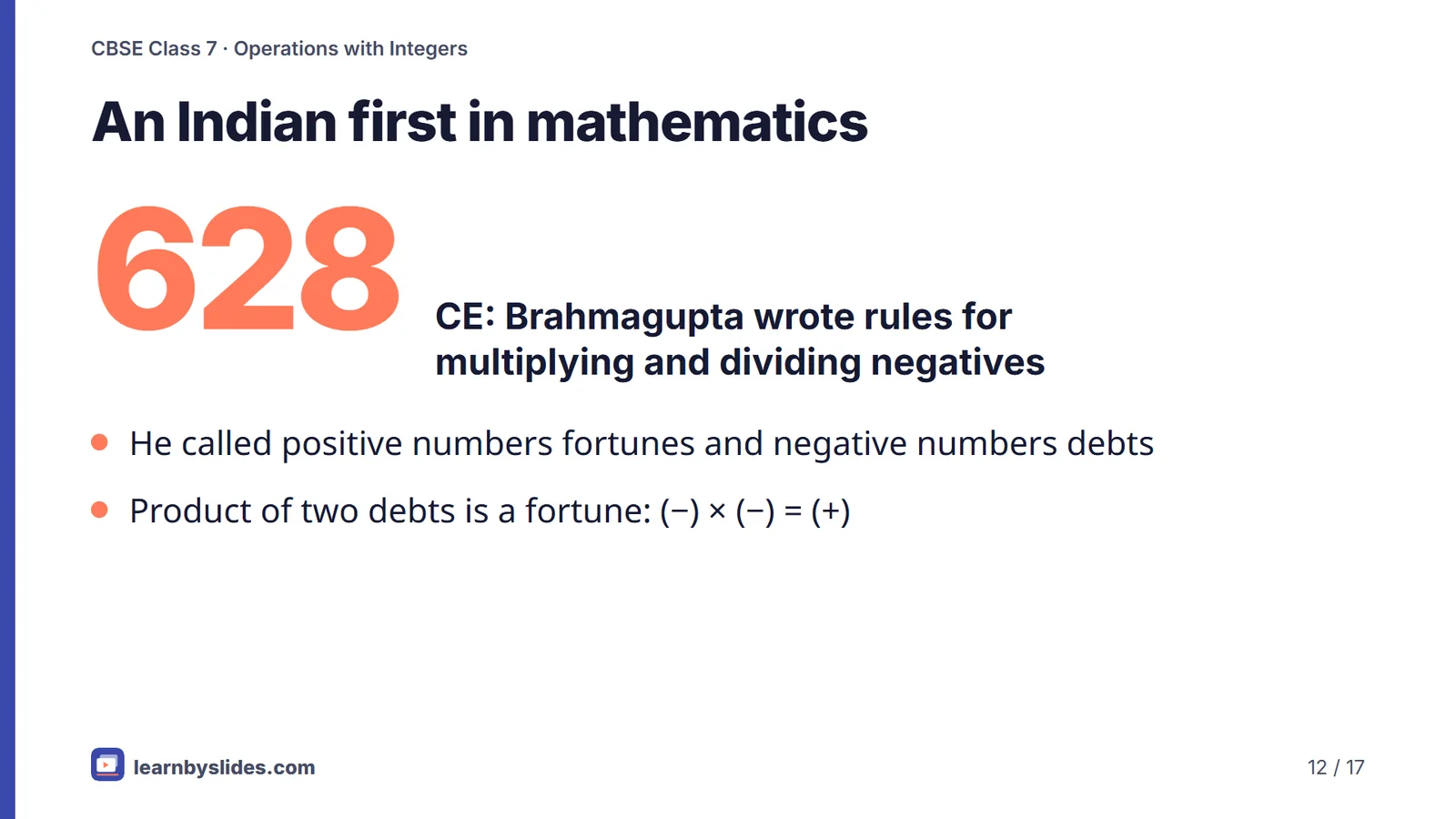 CBSE Class 7 · Operations with Integers

An Indian first in mathematics

628

CE: Brahmagupta wrote rules for multiplying and dividing negatives

- He called positive numbers fortunes and negative numbers debts
- Product of two debts is a fortune: $(-) \times (-) = (+)$

learnbyslides.com

12 / 17